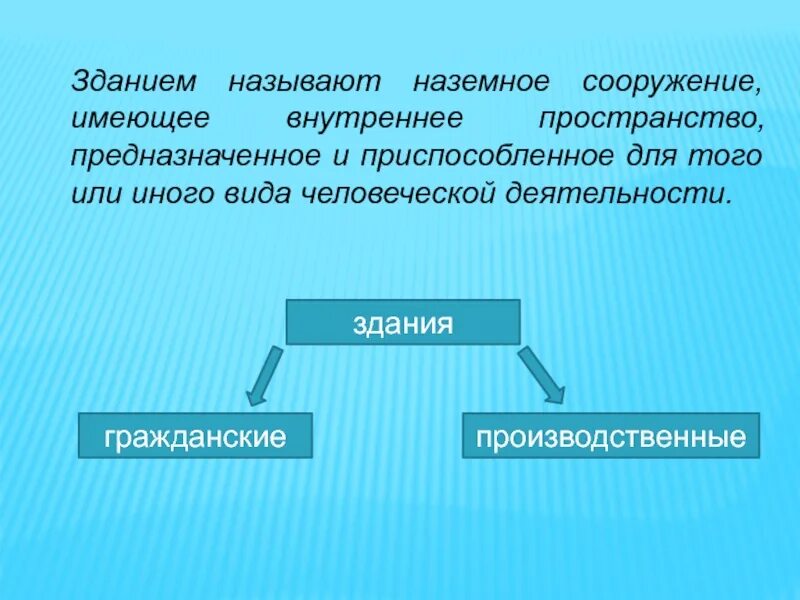 Зданием называют наземное сооружение, имеющее внутреннее пространство, предназначенное и приспособленное для того или иного вида человеческой деятельности.

здания

гражданские

производственные